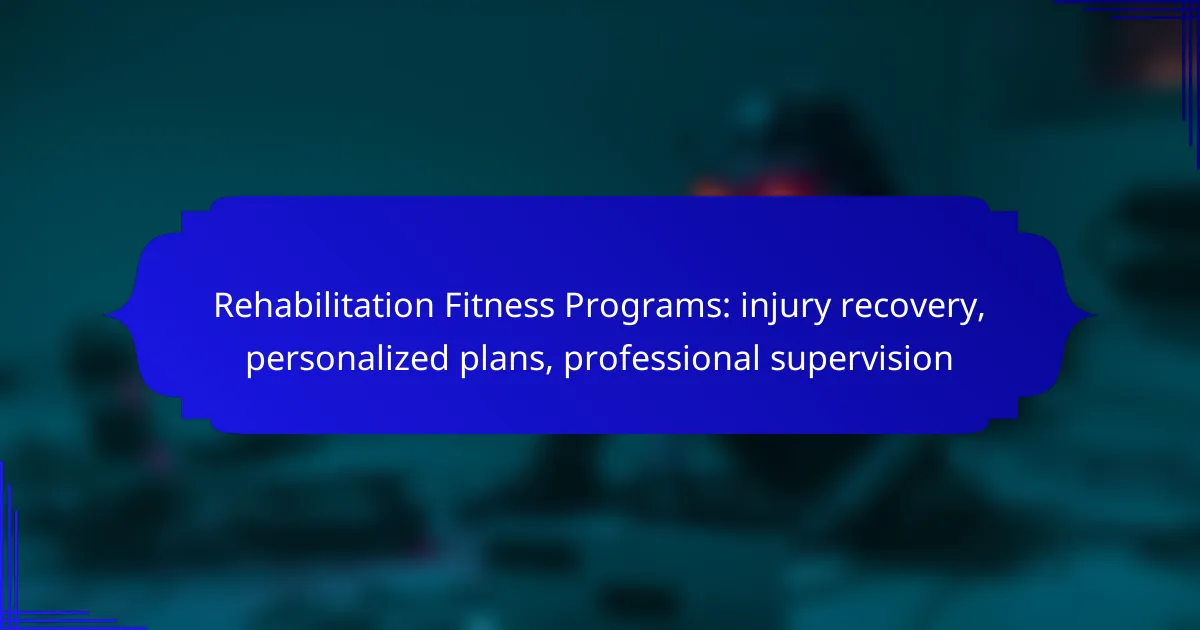 Rehabilitation Fitness Programs: injury recovery, personalized plans, professional supervision